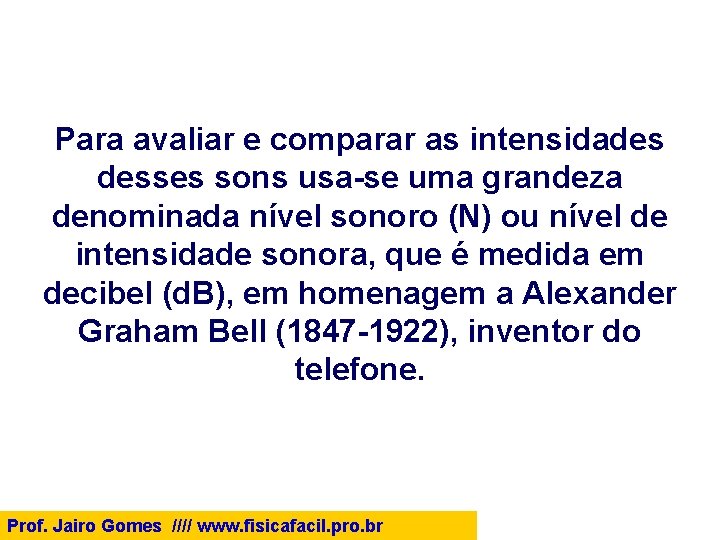 Para avaliar e comparar as intensidades desses sons usa-se uma grandeza denominada nível sonoro (N) ou nível de intensidade sonora, que é medida em decibel (dB), em homenagem a Alexander Graham Bell (1847-1922), inventor do telefone.

Prof. Jairo Gomes //// www.fisicafacil.pro.br